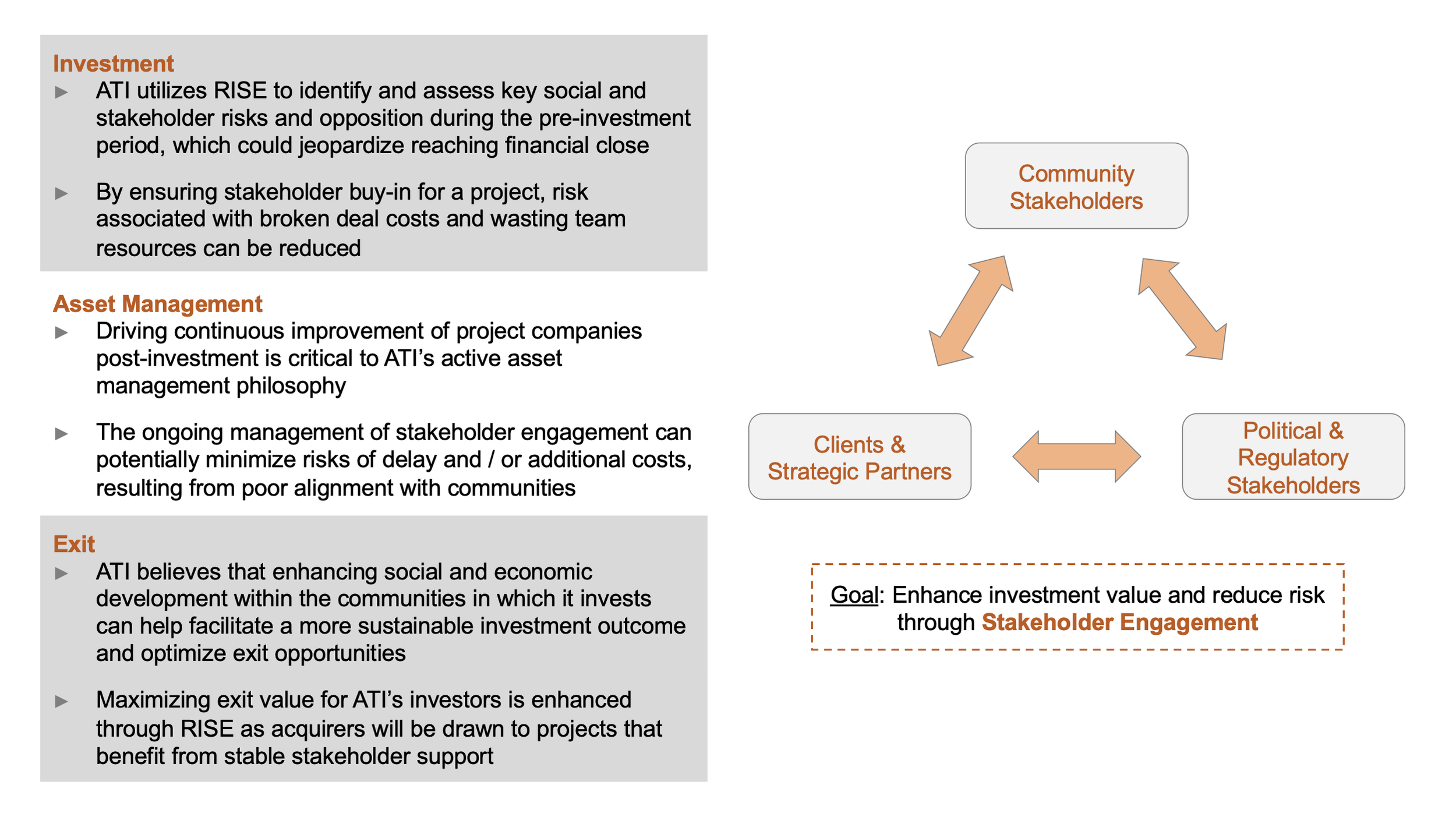 Investment

▶ ATI utilizes RISE to identify and assess key social and stakeholder risks and opposition during the pre-investment period, which could jeopardize reaching financial close

▶ By ensuring stakeholder buy-in for a project, risk associated with broken deal costs and wasting team resources can be reduced

Asset Management

▶ Driving continuous improvement of project companies post-investment is critical to ATI's active asset management philosophy

▶ The ongoing management of stakeholder engagement can potentially minimize risks of delay and / or additional costs, resulting from poor alignment with communities

Exit

▶ ATI believes that enhancing social and economic development within the communities in which it invests can help facilitate a more sustainable investment outcome and optimize exit opportunities

▶ Maximizing exit value for ATI's investors is enhanced through RISE as acquirers will be drawn to projects that benefit from stable stakeholder support

Community Stakeholders

Clients & Strategic Partners

Political & Regulatory Stakeholders

Goal: Enhance investment value and reduce risk through Stakeholder Engagement